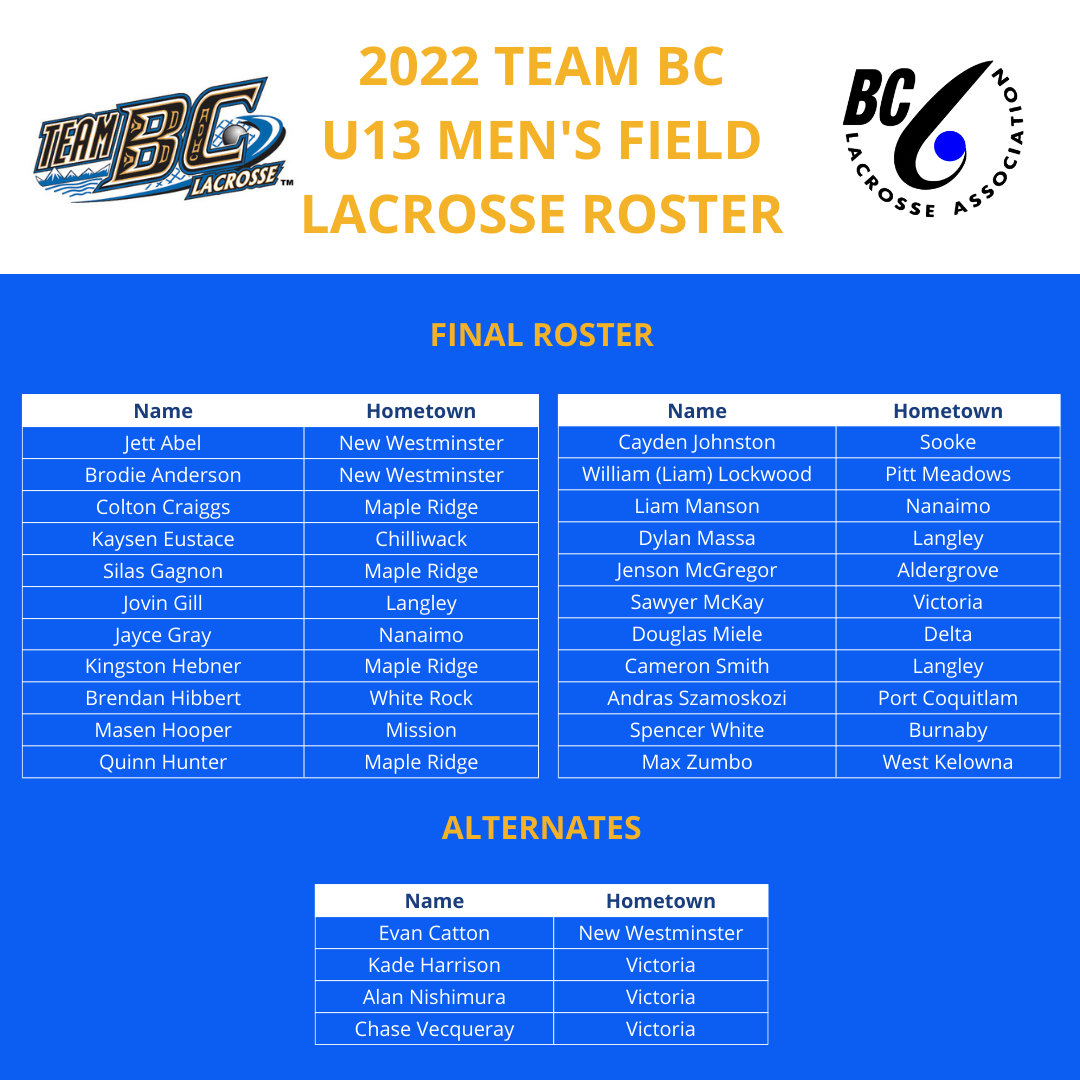 TEAM BC LACROSSE™

2022 TEAM BC U13 MEN'S FIELD LACROSSE ROSTER

BC LACROSSE ASSOCIATION

FINAL ROSTER

| Name | Hometown |
|---|---|
| Jett Abel | New Westminster |
| Brodie Anderson | New Westminster |
| Colton Craiggs | Maple Ridge |
| Kaysen Eustace | Chilliwack |
| Silas Gagnon | Maple Ridge |
| Jovin Gill | Langley |
| Jayce Gray | Nanaimo |
| Kingston Hebner | Maple Ridge |
| Brendan Hibbert | White Rock |
| Masen Hooper | Mission |
| Quinn Hunter | Maple Ridge |

| Name | Hometown |
|---|---|
| Cayden Johnston | Sooke |
| William (Liam) Lockwood | Pitt Meadows |
| Liam Manson | Nanaimo |
| Dylan Massa | Langley |
| Jenson McGregor | Aldergrove |
| Sawyer McKay | Victoria |
| Douglas Miele | Delta |
| Cameron Smith | Langley |
| Andras Szamoskozi | Port Coquitlam |
| Spencer White | Burnaby |
| Max Zumbo | West Kelowna |

ALTERNATES

| Name | Hometown |
|---|---|
| Evan Catton | New Westminster |
| Kade Harrison | Victoria |
| Alan Nishimura | Victoria |
| Chase Vecqueray | Victoria |